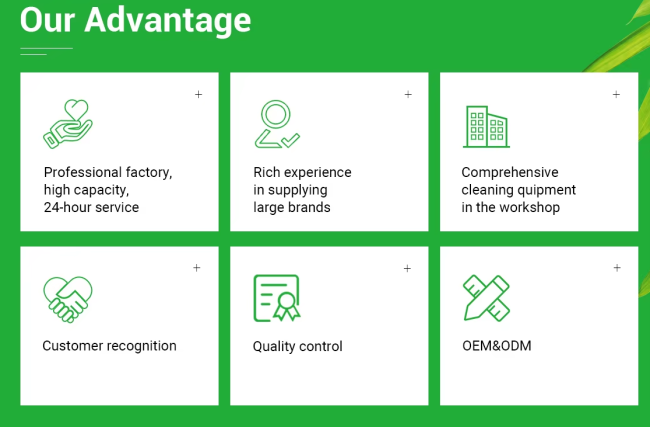 Our Advantage

+

Professional factory, high capacity, 24-hour service

+

Rich experience in supplying large brands

+

Comprehensive cleaning quipment in the workshop

+

Customer recognition

+

Quality control

+

OEM&ODM